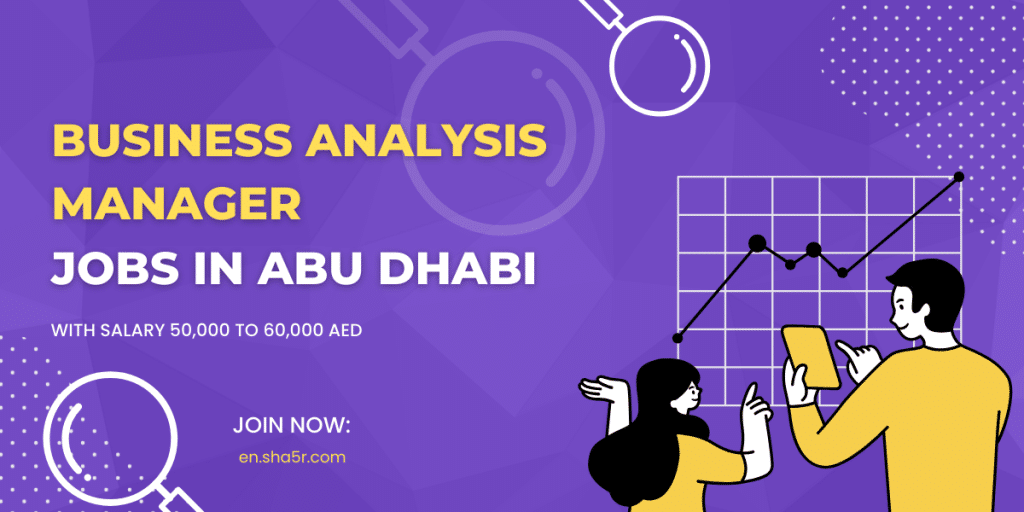 BUSINESS ANALYSIS MANAGER
JOBS IN ABU DHABI

WITH SALARY 50,000 TO 60,000 AED

JOIN NOW:
en.sha5r.com